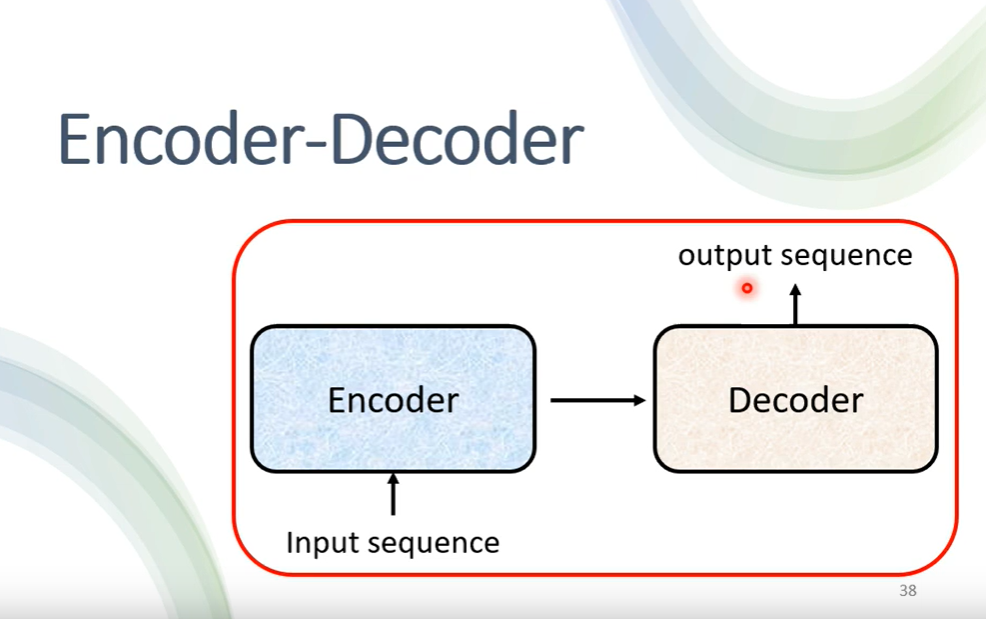 Encoder-Decoder

output sequence

Encoder

Decoder

Input sequence

38